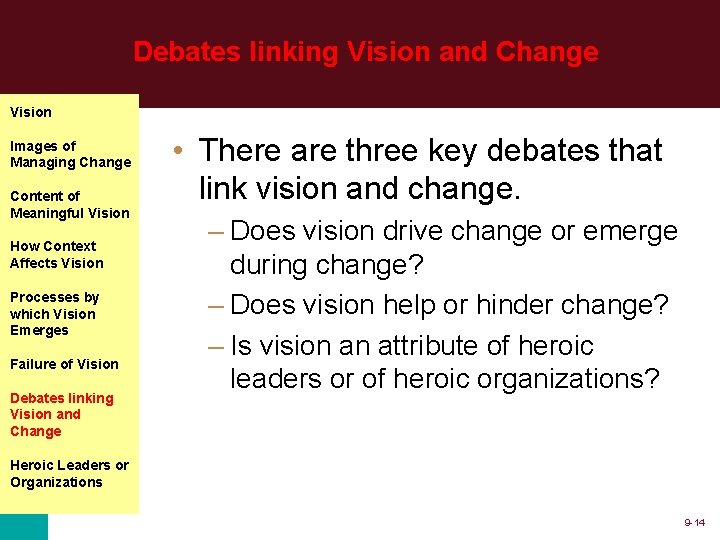 Debates linking Vision and Change

Vision

Images of Managing Change

Content of Meaningful Vision

How Context Affects Vision

Processes by which Vision Emerges

Failure of Vision

Debates linking Vision and Change

Heroic Leaders or Organizations

• There are three key debates that link vision and change.
– Does vision drive change or emerge during change?
– Does vision help or hinder change?
– Is vision an attribute of heroic leaders or of heroic organizations?

9-14